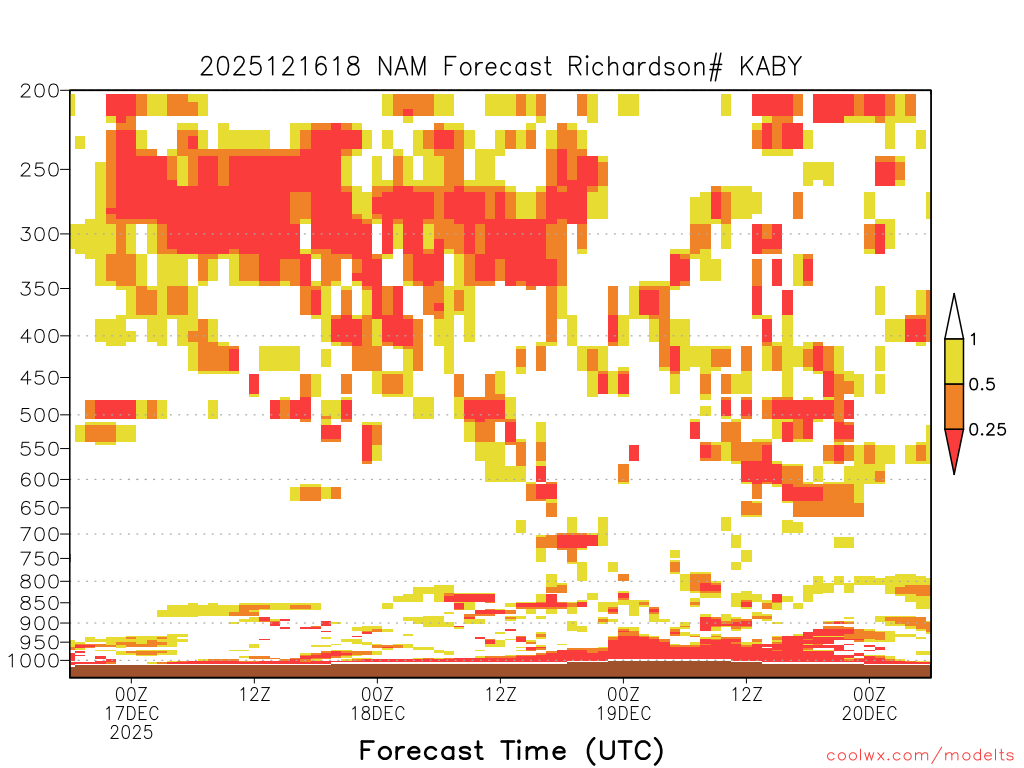 2025121618 NAM Forecast Richardson# KABY

200
250
300
350
400
450
500
550
600
650
700
750
800
850
900
950
1000

1
0.5
0.25

00Z
17DEC
2025
12Z
00Z
18DEC
12Z
00Z
19DEC
12Z
00Z
20DEC

Forecast Time (UTC)

coolwx.com/modelts